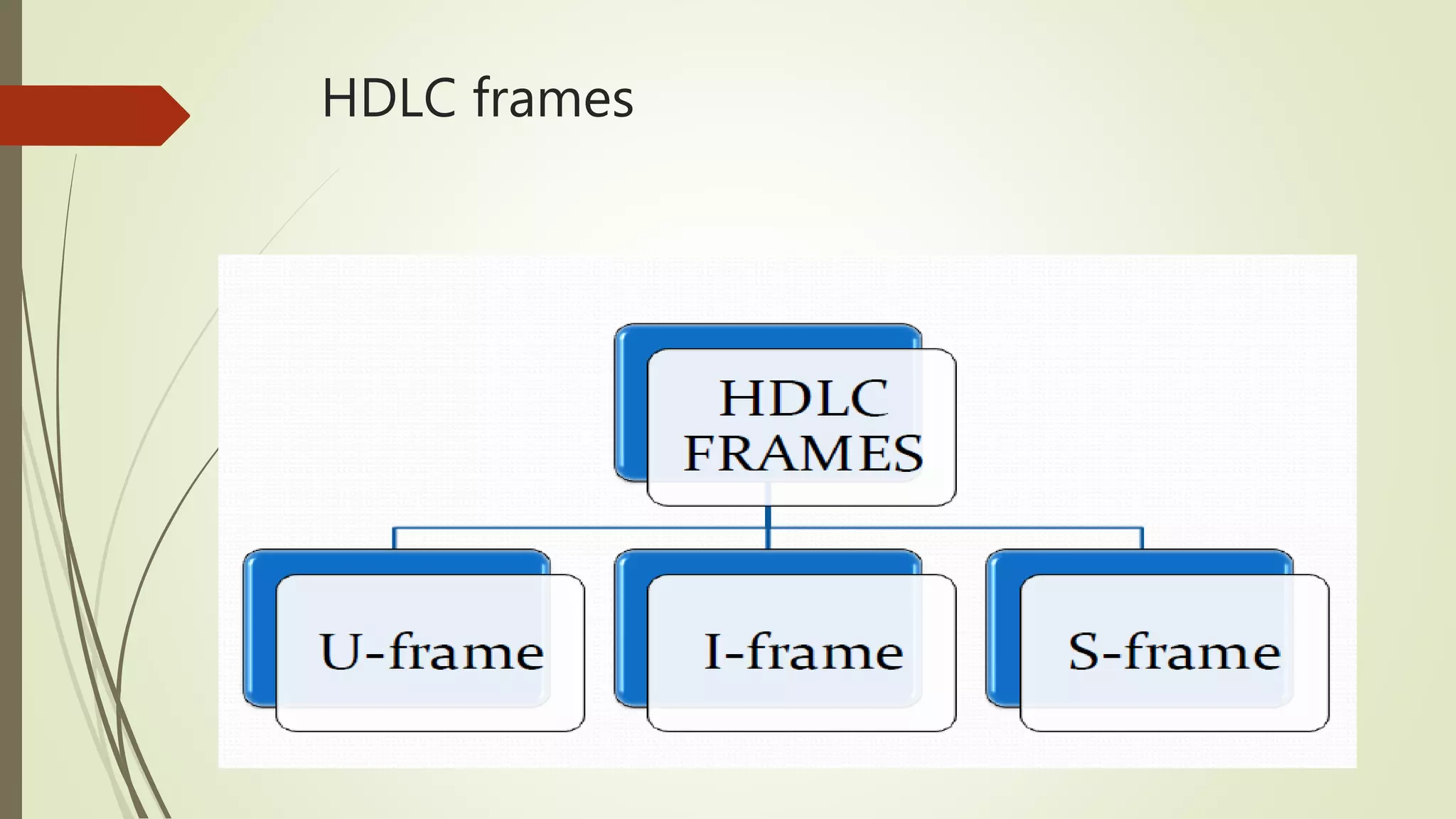 HDLC frames

HDLC FRAMES

U-frame

I-frame

S-frame